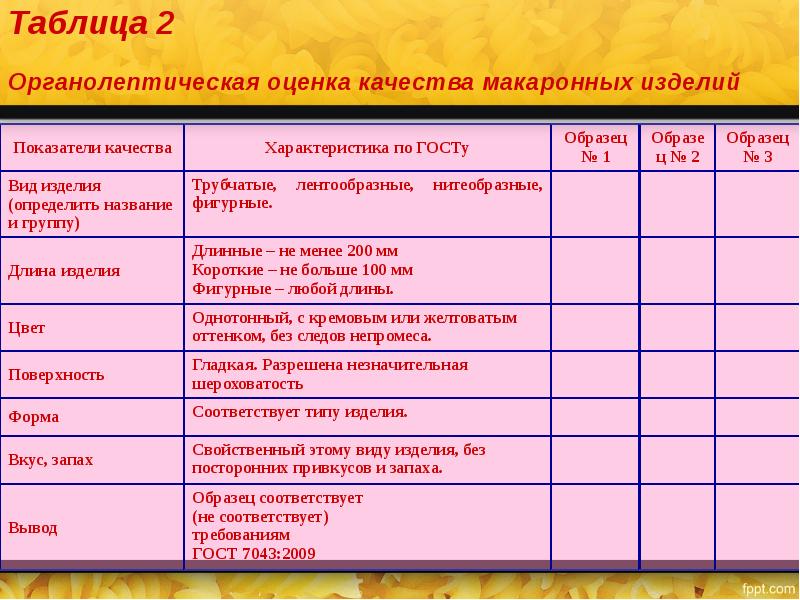 Таблица 2

Органолептическая оценка качества макаронных изделий

| Показатели качества | Характеристика по ГОСТу | Образец № 1 | Образец № 2 | Образец № 3 |
|---|---|---|---|---|
| Вид изделия (определить название и группу) | Трубчатые, лентообразные, нитеобразные, фигурные. | | | |
| Длина изделия | Длинные – не менее 200 мм Короткие – не больше 100 мм Фигурные – любой длины. | | | |
| Цвет | Однотонный, с кремовым или желтоватым оттенком, без следов непромеса. | | | |
| Поверхность | Гладкая. Разрешена незначительная шероховатость | | | |
| Форма | Соответствует типу изделия. | | | |
| Вкус, запах | Свойственный этому виду изделия, без посторонних привкусов и запаха. | | | |
| Вывод | Образец соответствует (не соответствует) требованиям ГОСТ 7043:2009 | | | |

fppt.com